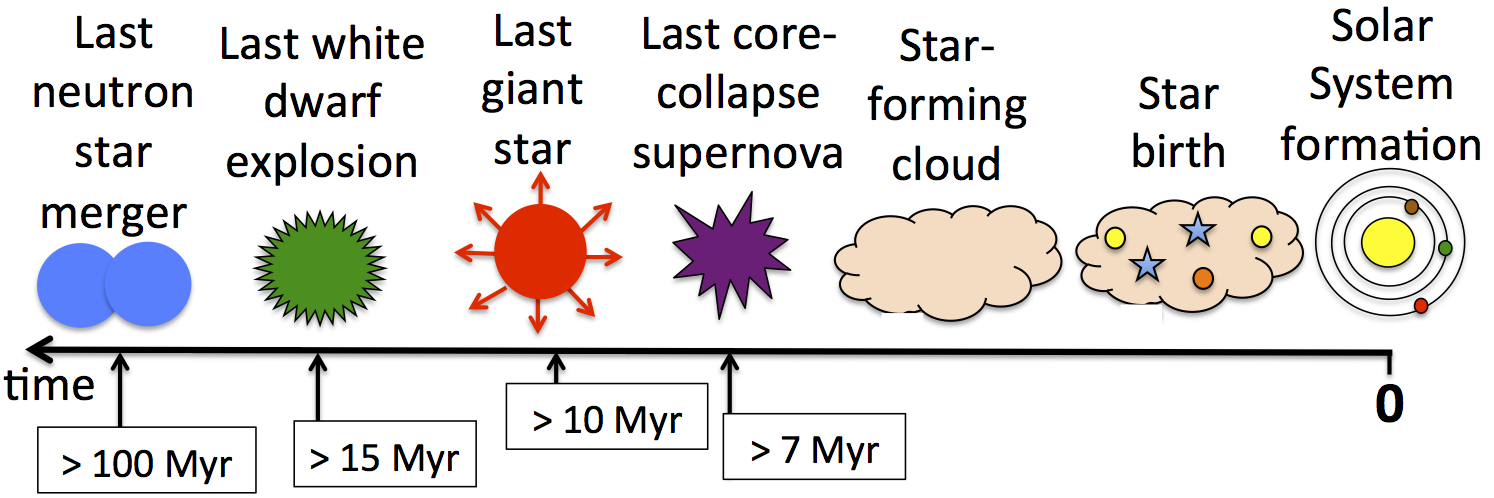 Last neutron star merger

Last white dwarf explosion

Last giant star

Last core-collapse supernova

Star-forming cloud

Star birth

Solar System formation

time

0

> 100 Myr

> 15 Myr

> 10 Myr

> 7 Myr